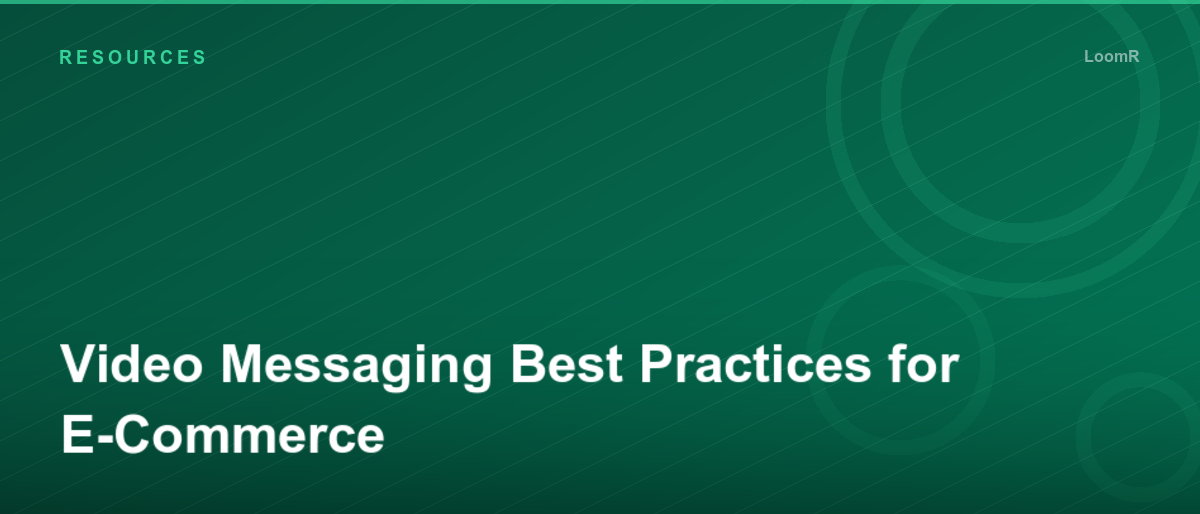 RESOURCES

LoomR

Video Messaging Best Practices for E-Commerce